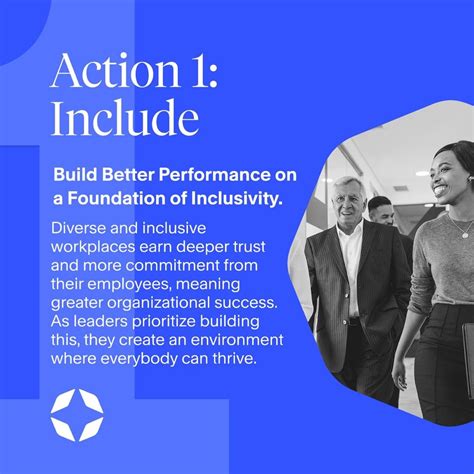 Action 1: Include

Build Better Performance on a Foundation of Inclusivity.

Diverse and inclusive workplaces earn deeper trust and more commitment from their employees, meaning greater organizational success. As leaders prioritize building this, they create an environment where everybody can thrive.